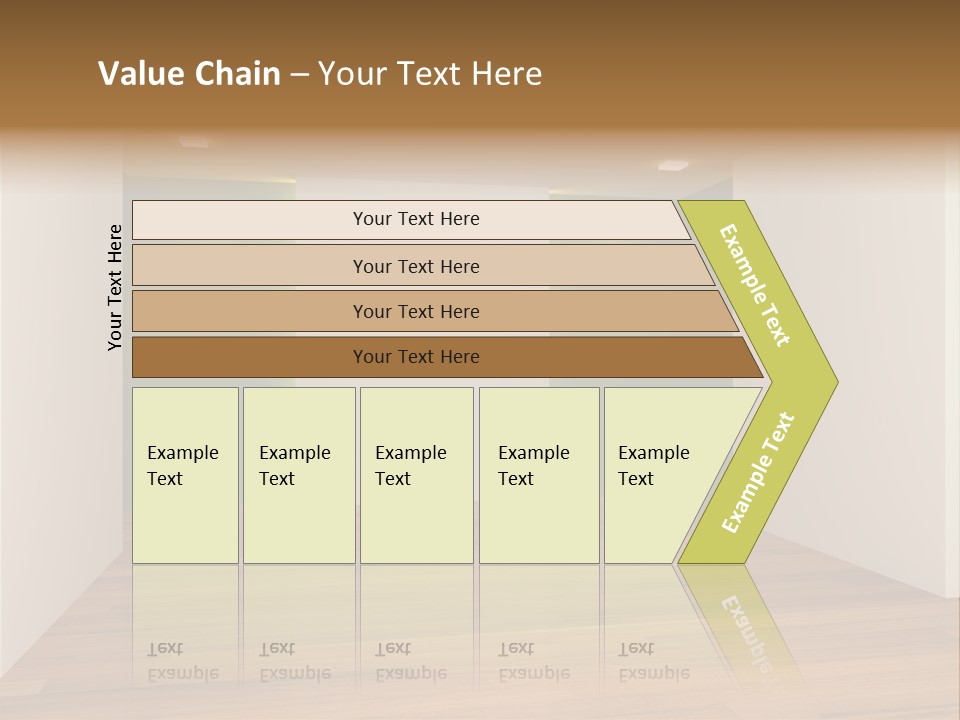 Value Chain – Your Text Here

Your Text Here

Your Text Here

Your Text Here

Your Text Here

Your Text Here

Example Text

Example Text

Example Text

Example Text

Example Text

Example Text

Example Text